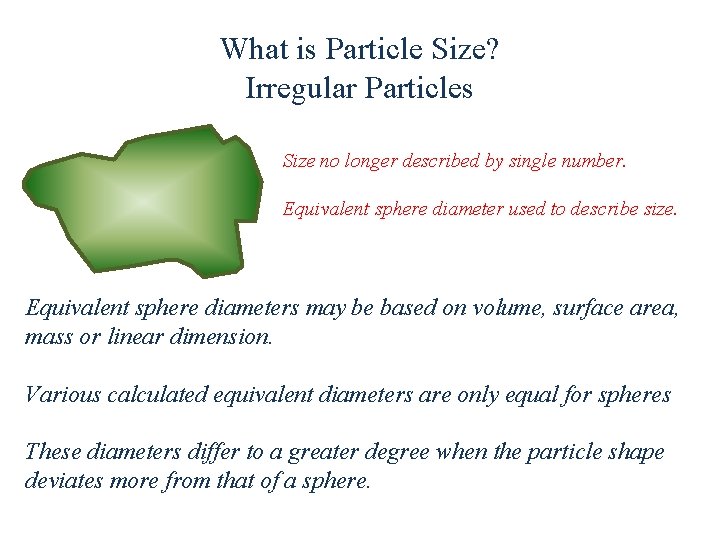 What is Particle Size?
Irregular Particles

Size no longer described by single number.

Equivalent sphere diameter used to describe size.

Equivalent sphere diameters may be based on volume, surface area, mass or linear dimension.

Various calculated equivalent diameters are only equal for spheres

These diameters differ to a greater degree when the particle shape deviates more from that of a sphere.